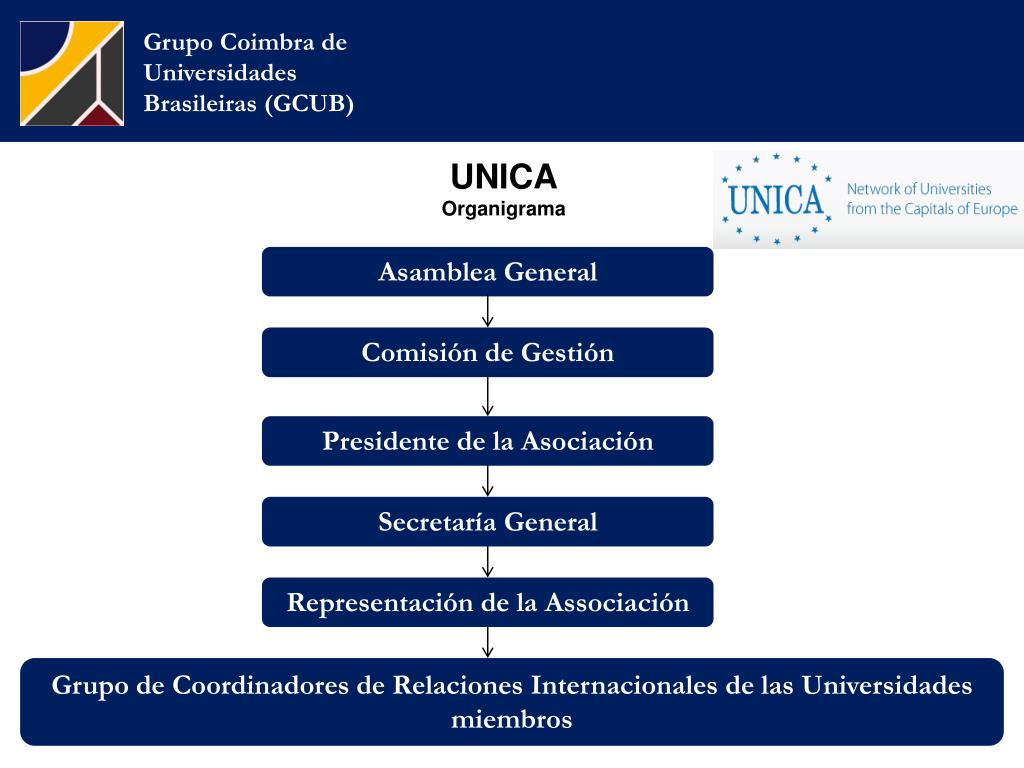 Grupo Coimbra de Universidades Brasileiras (GCUB)

UNICA
Organigrama

UNICA Network of Universities from the Capitals of Europe

Asamblea General

Comisión de Gestión

Presidente de la Asociación

Secretaría General

Representación de la Associación

Grupo de Coordinadores de Relaciones Internacionales de las Universidades miembros